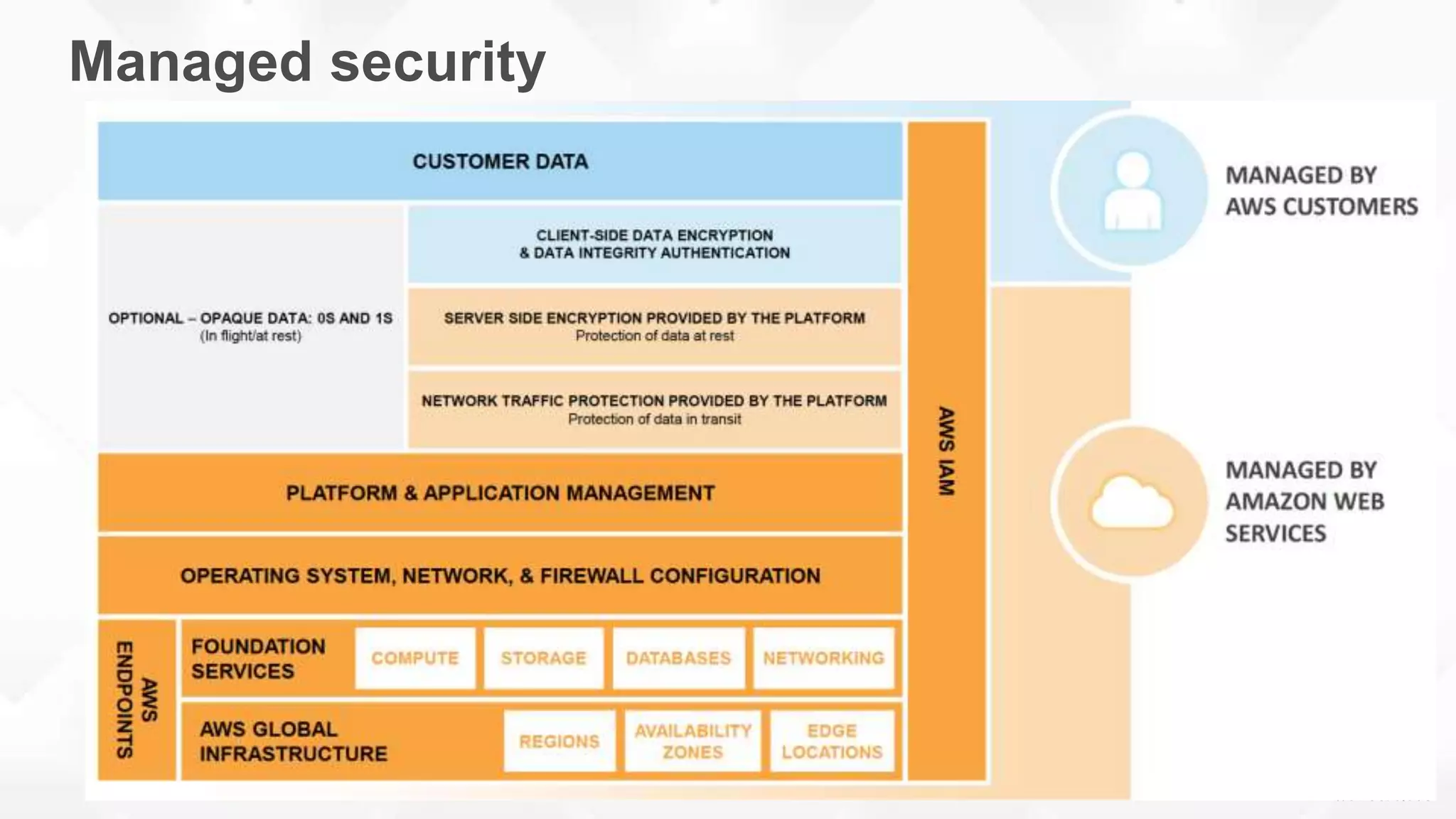 Managed security

CUSTOMER DATA

OPTIONAL – OPAQUE DATA: 0S AND 1S
(In flight/at rest)

CLIENT-SIDE DATA ENCRYPTION
& DATA INTEGRITY AUTHENTICATION

SERVER SIDE ENCRYPTION PROVIDED BY THE PLATFORM
Protection of data at rest

NETWORK TRAFFIC PROTECTION PROVIDED BY THE PLATFORM
Protection of data in transit

PLATFORM & APPLICATION MANAGEMENT

OPERATING SYSTEM, NETWORK, & FIREWALL CONFIGURATION

AWS ENDPOINTS

FOUNDATION SERVICES

COMPUTE

STORAGE

DATABASES

NETWORKING

AWS GLOBAL INFRASTRUCTURE

REGIONS

AVAILABILITY ZONES

EDGE LOCATIONS

AWS IAM

MANAGED BY AWS CUSTOMERS

MANAGED BY AMAZON WEB SERVICES